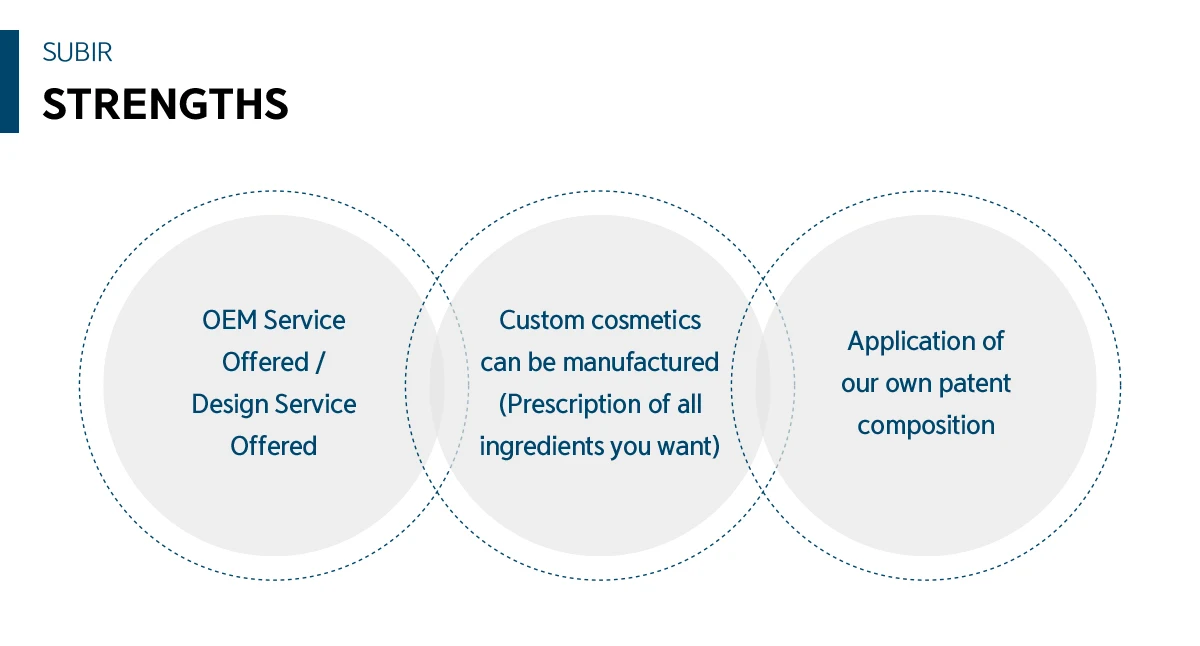 SUBIR
STRENGTHS

OEM Service Offered / Design Service Offered

Custom cosmetics can be manufactured (Prescription of all ingredients you want)

Application of our own patent composition